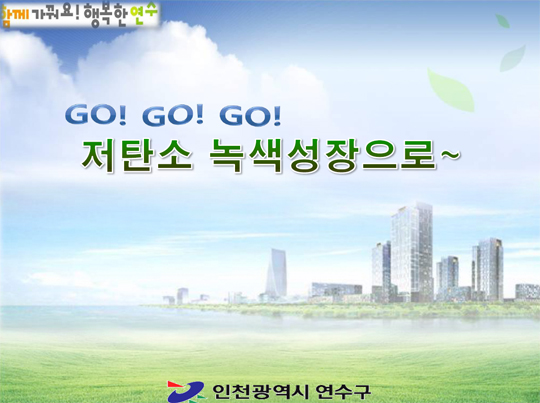 함께 가꿔요! 행복한 연수

GO! GO! GO!

저탄소 녹색성장으로~

인천광역시 연수구